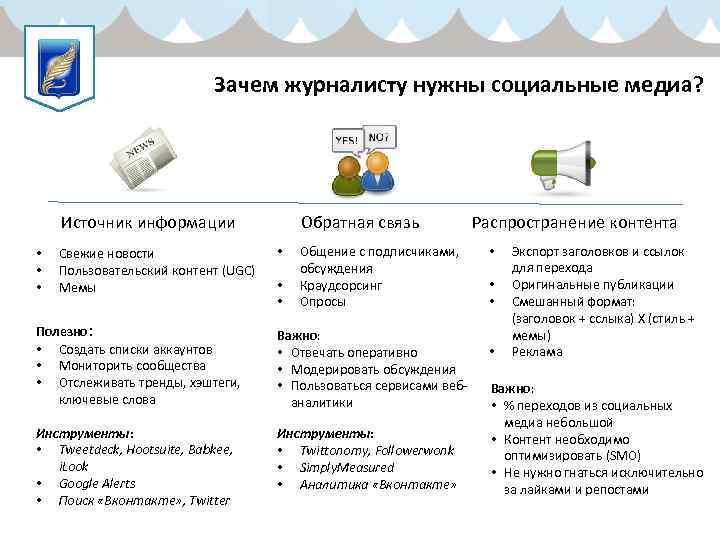 Зачем журналисту нужны социальные медиа?

NEWS

YES!

NO?

Источник информации

• Свежие новости
• Пользовательский контент (UGC)
• Мемы

Полезно:
• Создать списки аккаунтов
• Мониторить сообщества
• Отслеживать тренды, хэштеги, ключевые слова

Инструменты:
• Tweetdeck, Hootsuite, Babkee, iLook
• Google Alerts
• Поиск «Вконтакте», Twitter

Обратная связь

• Общение с подписчиками, обсуждения
• Краудсорсинг
• Опросы

Важно:
• Отвечать оперативно
• Модерировать обсуждения
• Пользоваться сервисами веб-аналитики

Инструменты:
• Twittonomy, Followerwonk
• SimplyMeasured
• Аналитика «Вконтакте»

Распространение контента

• Экспорт заголовков и ссылок для перехода
• Оригинальные публикации
• Смешанный формат: (заголовок + ссылка) X (стиль + мемы)
• Реклама

Важно:
• % переходов из социальных медиа небольшой
• Контент необходимо оптимизировать (SMO)
• Не нужно гнаться исключительно за лайками и репостами